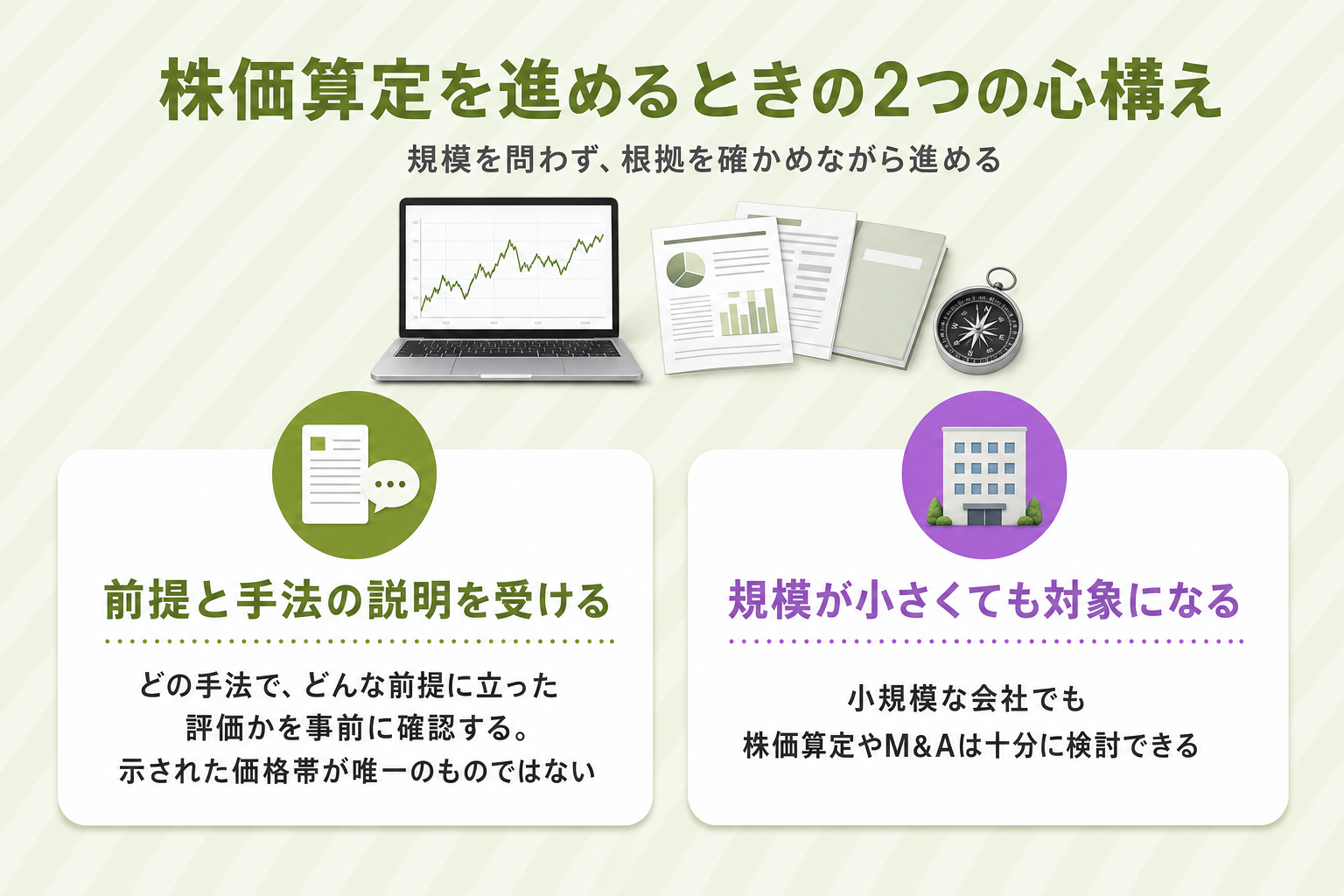 株価算定を進めるときの2つの心構え

規模を問わず、根拠を確かめながら進める

前提と手法の説明を受ける

どの手法で、どんな前提に立った評価かを事前に確認する。示された価格帯が唯一のものではない

規模が小さくても対象になる

小規模な会社でも株価算定やM&Aは十分に検討できる